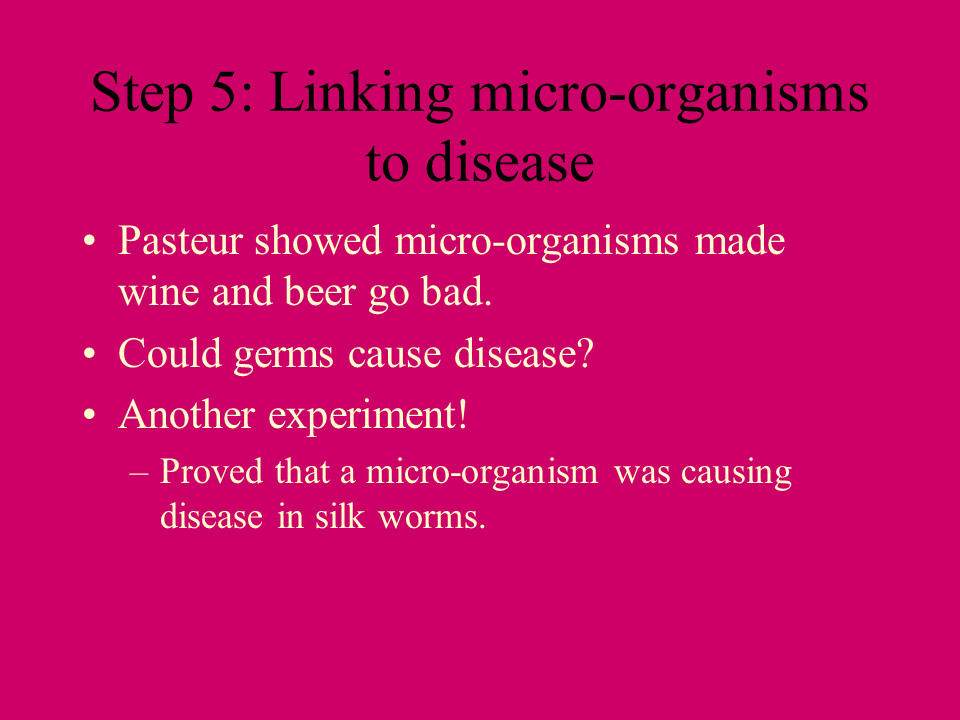 Step 5: Linking micro-organisms to disease

• Pasteur showed micro-organisms made wine and beer go bad.
• Could germs cause disease?
• Another experiment!
– Proved that a micro-organism was causing disease in silk worms.